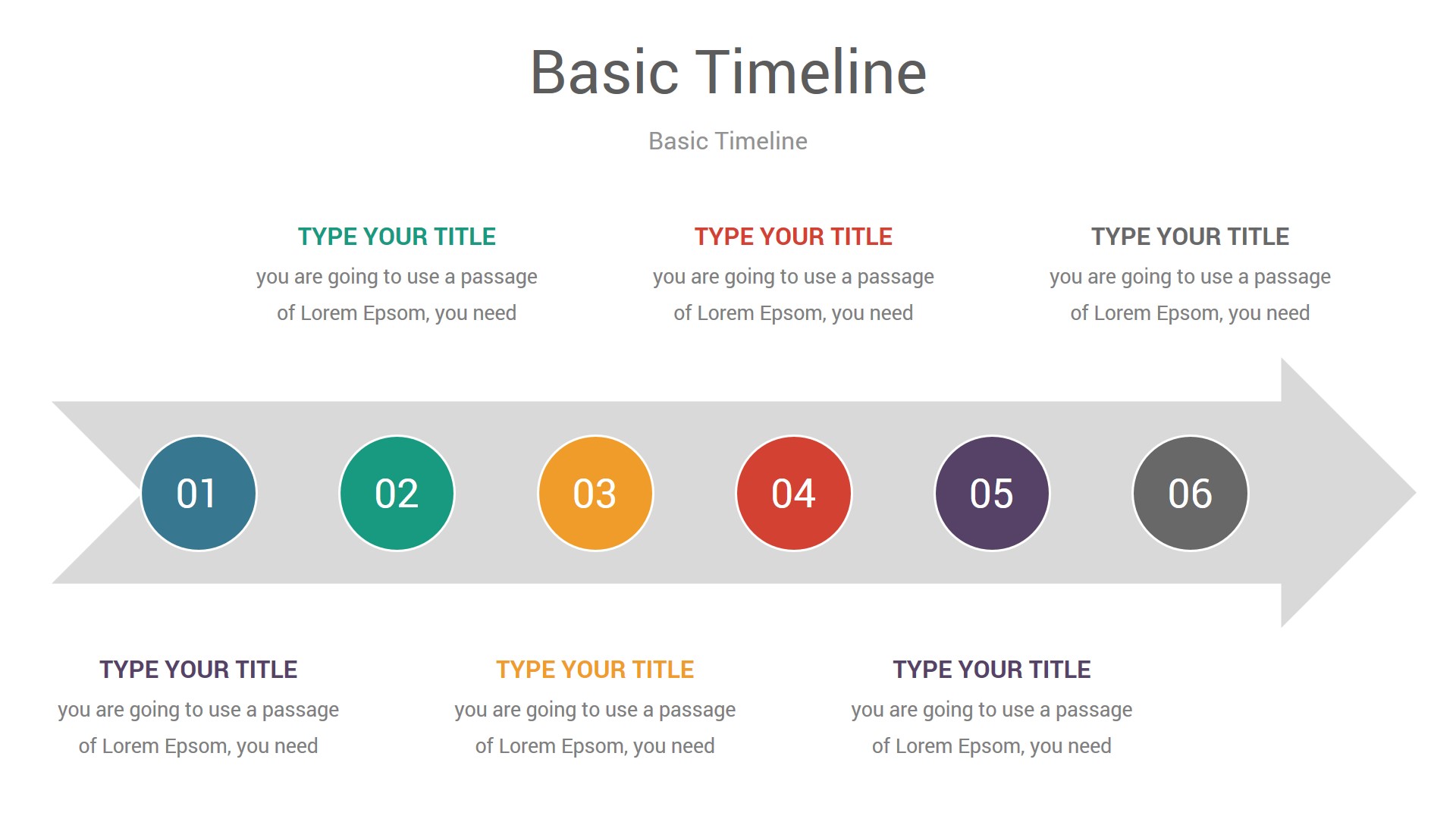 Basic Timeline

Basic Timeline

TYPE YOUR TITLE
you are going to use a passage of Lorem Epsom, you need

TYPE YOUR TITLE
you are going to use a passage of Lorem Epsom, you need

TYPE YOUR TITLE
you are going to use a passage of Lorem Epsom, you need

01

02

03

04

05

06

TYPE YOUR TITLE
you are going to use a passage of Lorem Epsom, you need

TYPE YOUR TITLE
you are going to use a passage of Lorem Epsom, you need

TYPE YOUR TITLE
you are going to use a passage of Lorem Epsom, you need